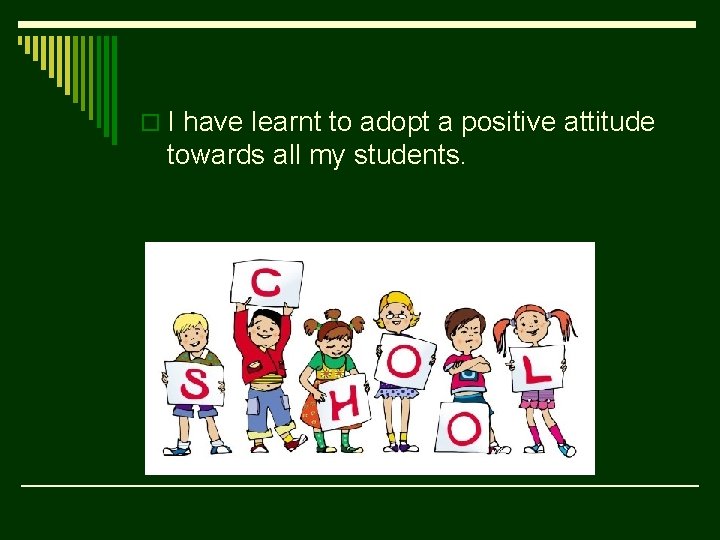 I have learnt to adopt a positive attitude towards all my students.

S C H O O L